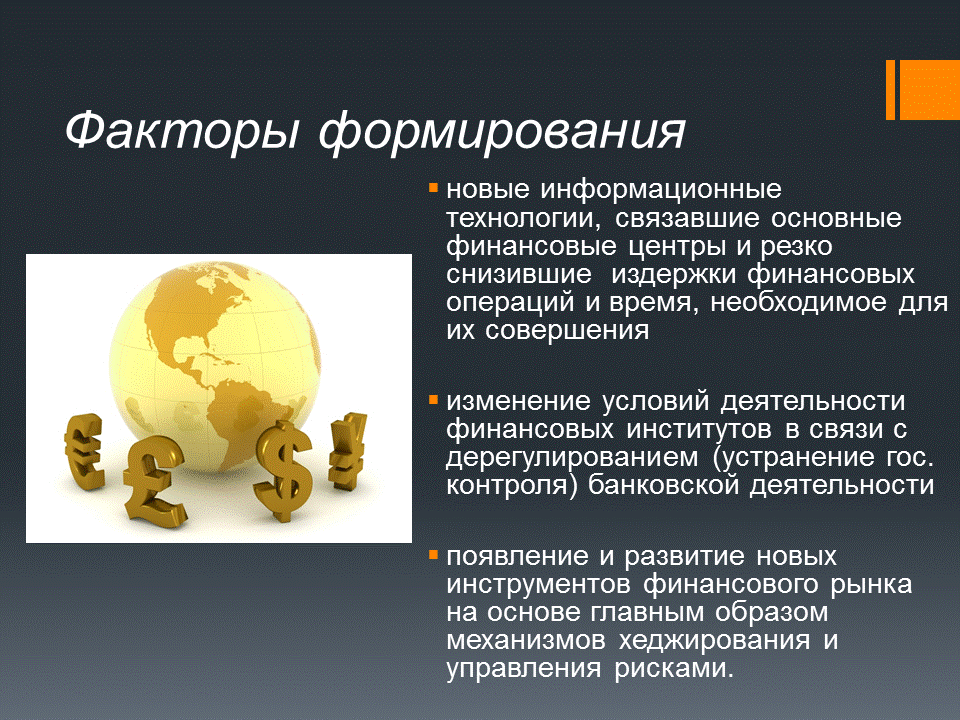 Факторы формирования

новые информационные технологии, связавшие основные финансовые центры и резко снизившие издержки финансовых операций и время, необходимое для их совершения

изменение условий деятельности финансовых институтов в связи с дерегулированием (устранение гос. контроля) банковской деятельности

появление и развитие новых инструментов финансового рынка на основе главным образом механизмов хеджирования и управления рисками.